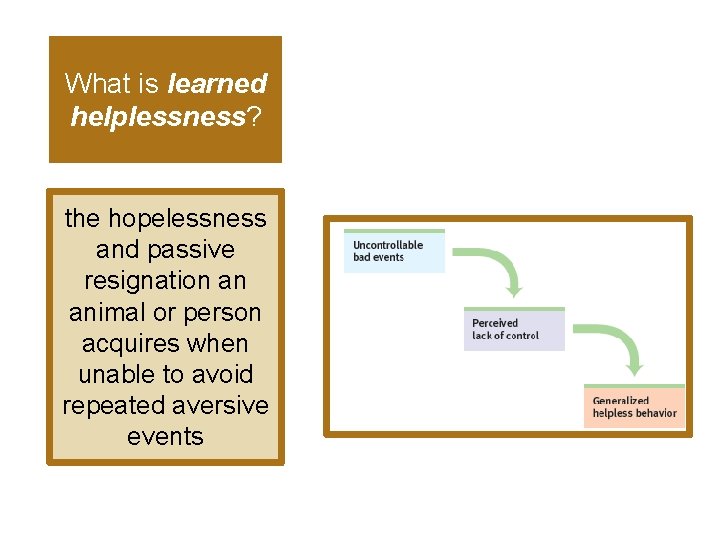 What is learned helplessness?

the hopelessness and passive resignation an animal or person acquires when unable to avoid repeated aversive events

Uncontrollable bad events

Perceived lack of control

Generalized helpless behavior